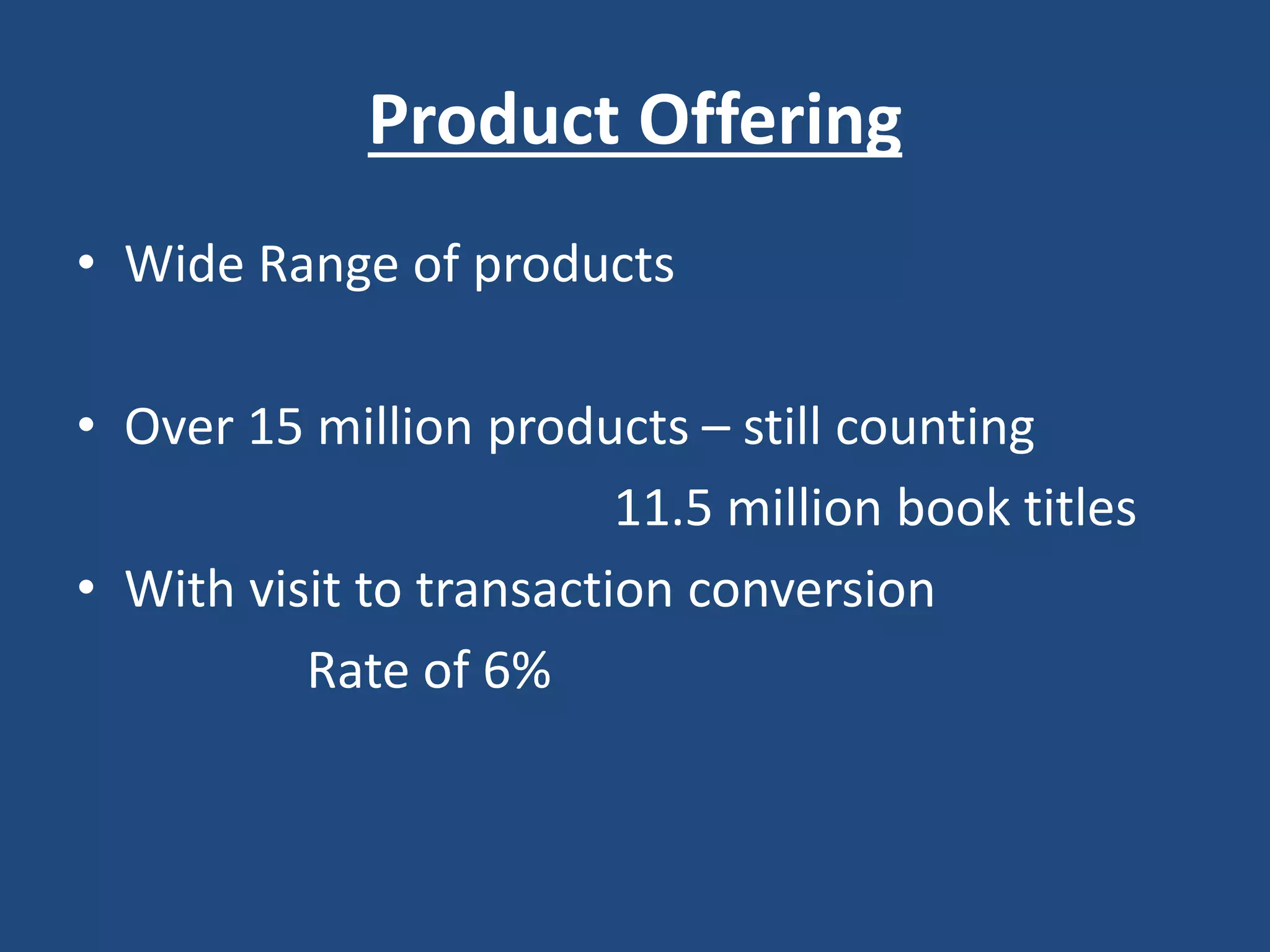 Product Offering

• Wide Range of products

• Over 15 million products – still counting
11.5 million book titles

• With visit to transaction conversion
Rate of 6%